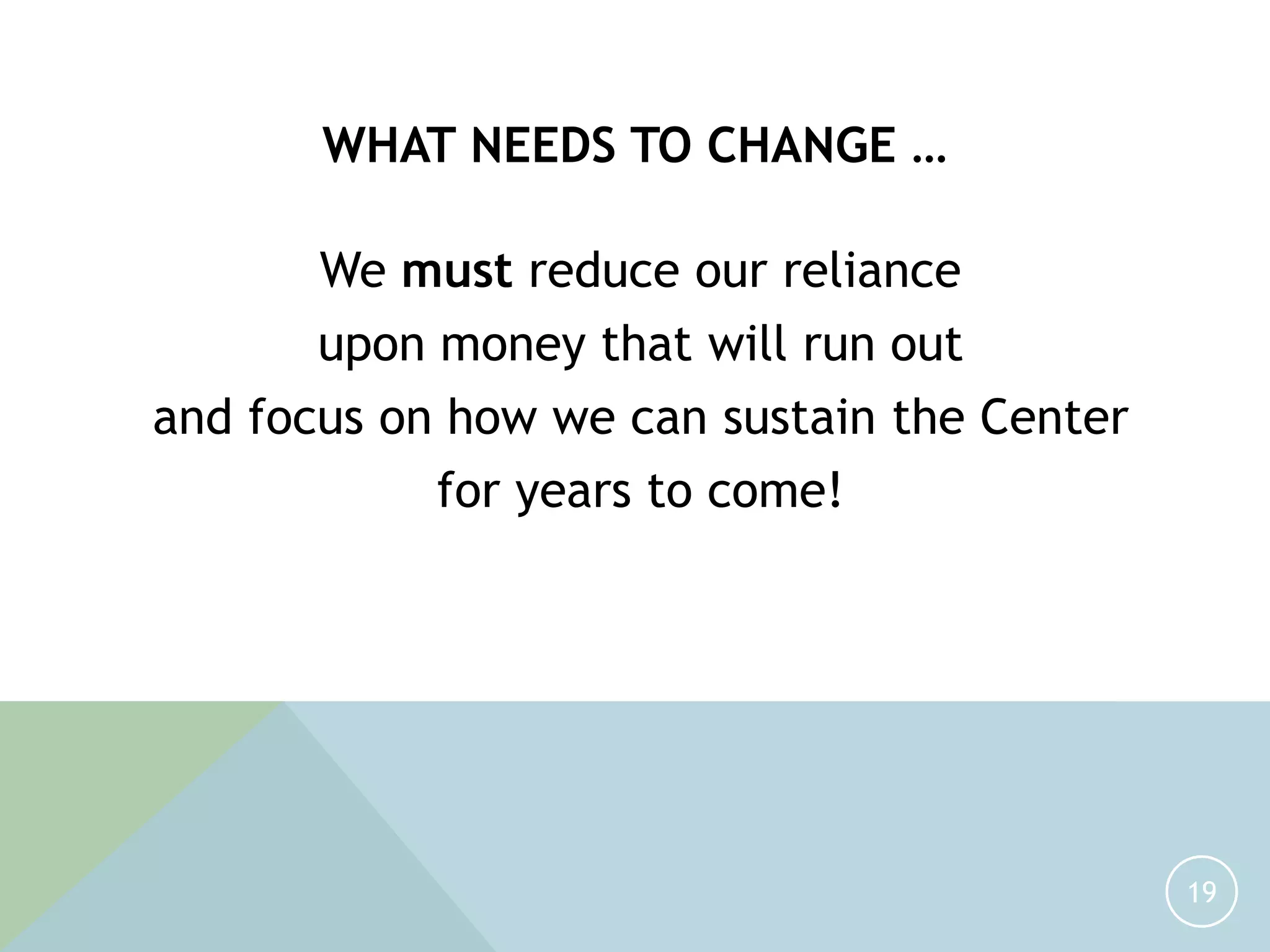 WHAT NEEDS TO CHANGE …

We must reduce our reliance upon money that will run out and focus on how we can sustain the Center for years to come!

19